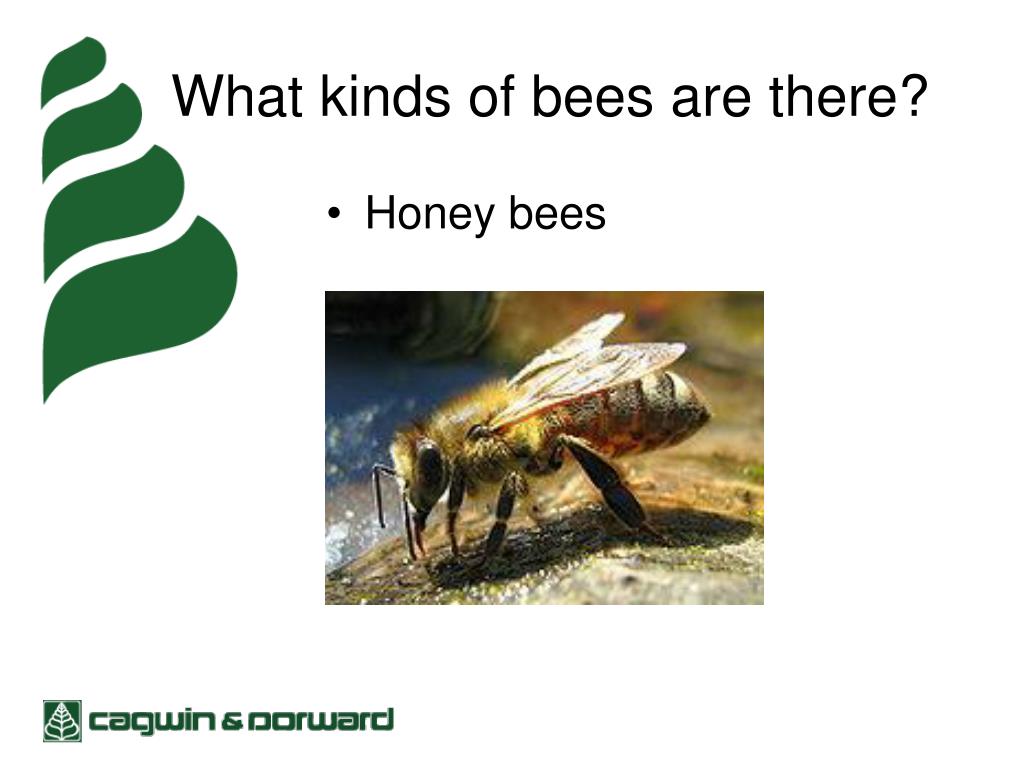 What kinds of bees are there?

• Honey bees

cagwin & dorward